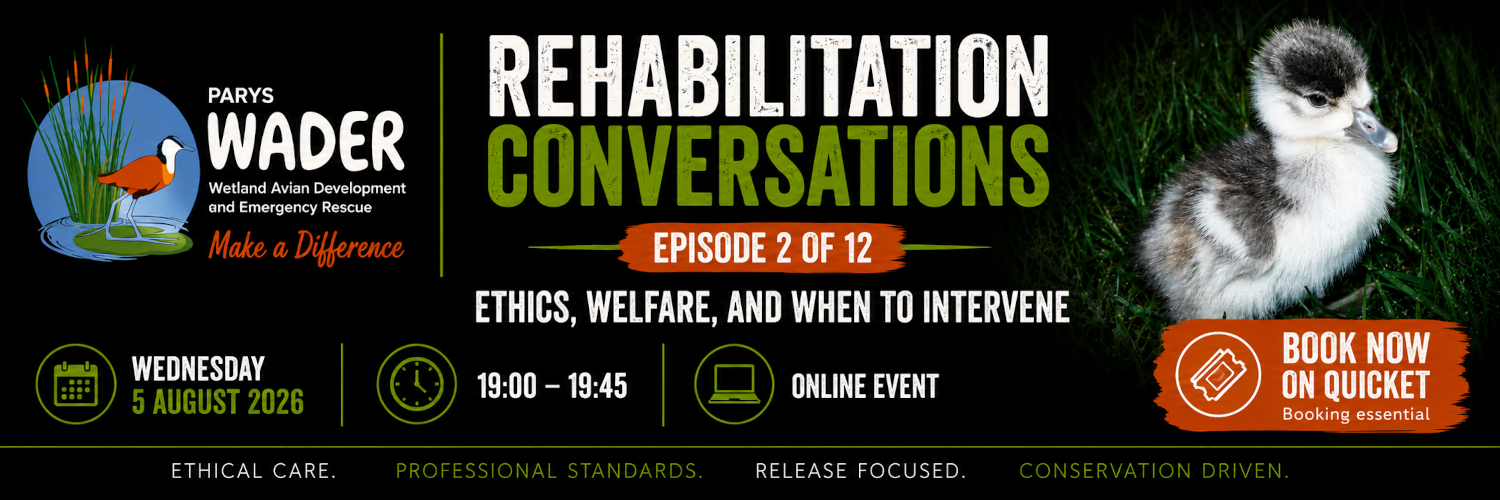 PARYS
WADER
Wetland Avian Development and Emergency Rescue
Make a Difference

REHABILITATION
CONVERSATIONS
EPISODE 2 OF 12
ETHICS, WELFARE, AND WHEN TO INTERVENE

WEDNESDAY
5 AUGUST 2026

19:00 – 19:45

ONLINE EVENT

BOOK NOW
ON QUICKET
Booking essential

ETHICAL CARE. PROFESSIONAL STANDARDS. RELEASE FOCUSED. CONSERVATION DRIVEN.